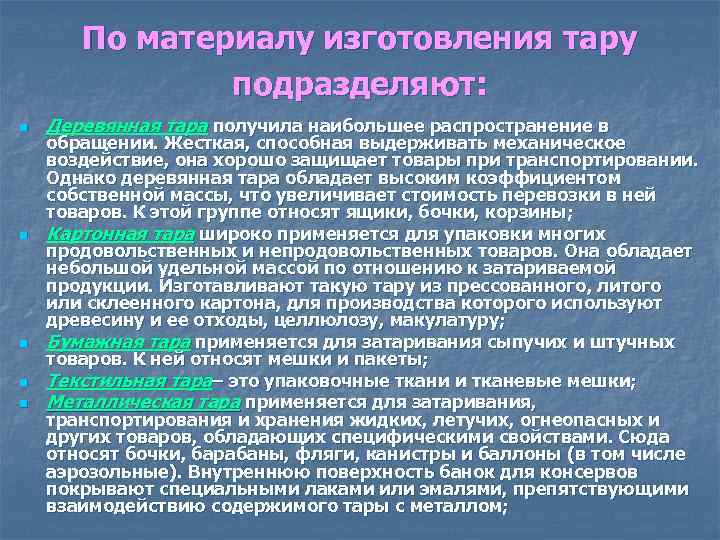 По материалу изготовления тару подразделяют:

Деревянная тара получила наибольшее распространение в обращении. Жесткая, способная выдерживать механическое воздействие, она хорошо защищает товары при транспортировании. Однако деревянная тара обладает высоким коэффициентом собственной массы, что увеличивает стоимость перевозки в ней товаров. К этой группе относят ящики, бочки, корзины;

Картонная тара широко применяется для упаковки многих продовольственных и непродовольственных товаров. Она обладает небольшой удельной массой по отношению к затариваемой продукции. Изготавливают такую тару из прессованного, литого или склеенного картона, для производства которого используют древесину и ее отходы, целлюлозу, макулатуру;

Бумажная тара применяется для затаривания сыпучих и штучных товаров. К ней относят мешки и пакеты;

Текстильная тара– это упаковочные ткани и тканевые мешки;

Металлическая тара применяется для затаривания, транспортирования и хранения жидких, летучих, огнеопасных и других товаров, обладающих специфическими свойствами. Сюда относят бочки, барабаны, фляги, канистры и баллоны (в том числе аэрозольные). Внутреннюю поверхность банок для консервов покрывают специальными лаками или эмалями, препятствующими взаимодействию содержимого тары с металлом;